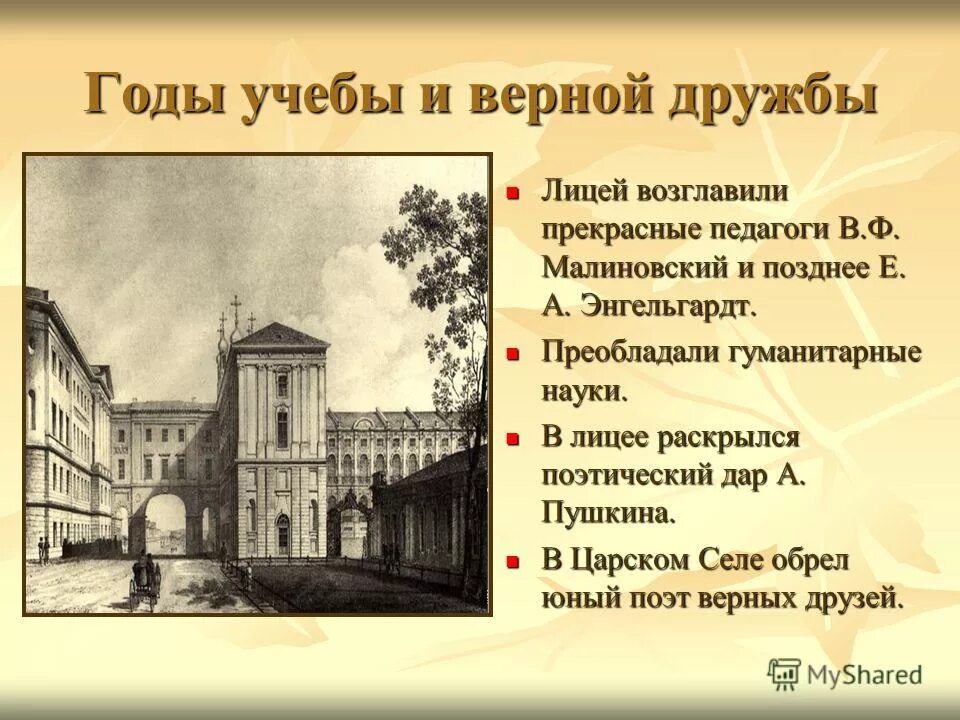 Годы учебы и верной дружбы

Лицей возглавили прекрасные педагоги В.Ф. Малиновский и позднее Е. А. Энгельгардт.

Преобладали гуманитарные науки.

В лицее раскрылся поэтический дар А. Пушкина.

В Царском Селе обрел юный поэт верных друзей.

MyShared